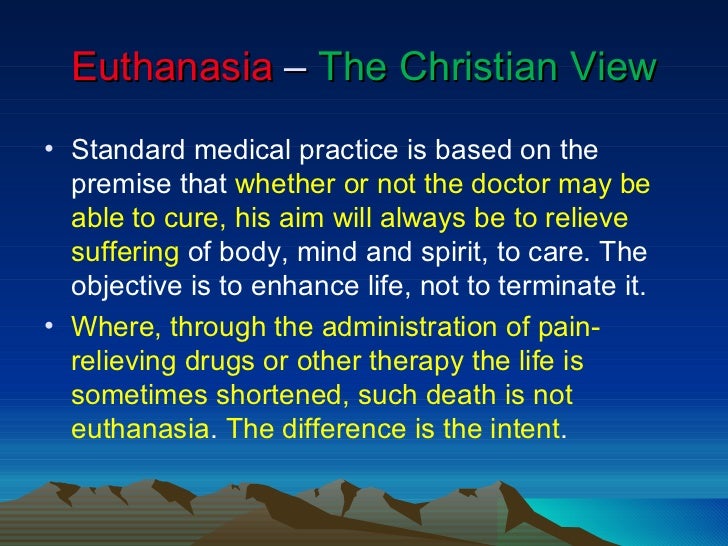 Euthanasia – The Christian View

• Standard medical practice is based on the premise that whether or not the doctor may be able to cure, his aim will always be to relieve suffering of body, mind and spirit, to care. The objective is to enhance life, not to terminate it.

• Where, through the administration of pain-relieving drugs or other therapy the life is sometimes shortened, such death is not euthanasia. The difference is the intent.